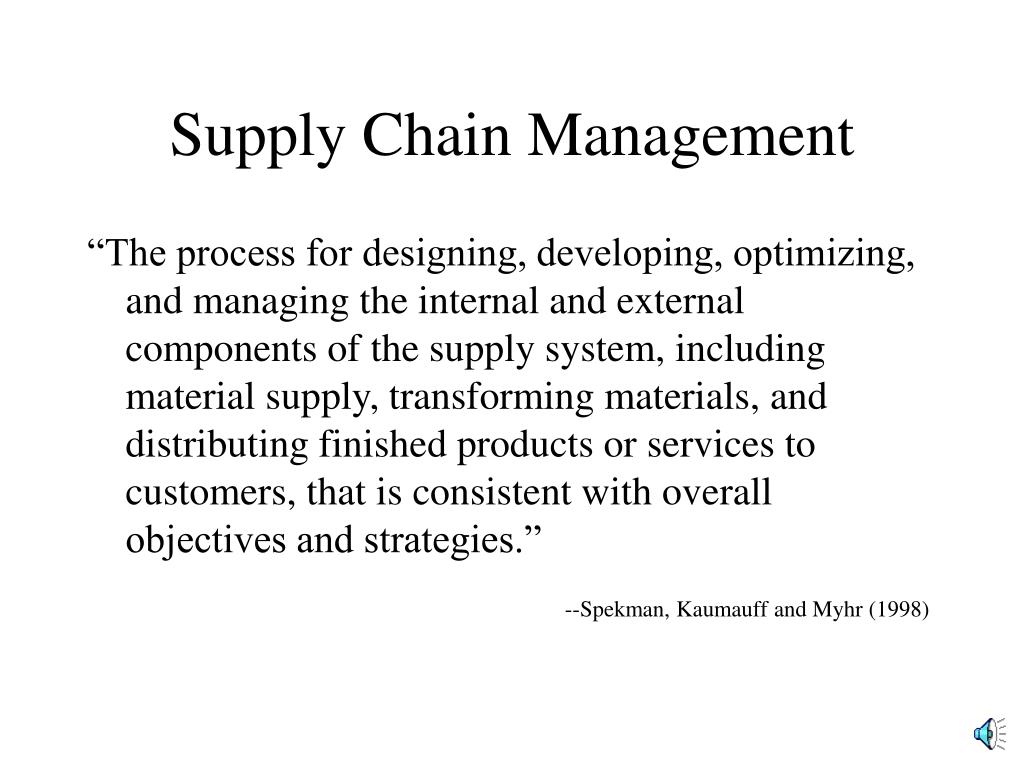 Supply Chain Management

“The process for designing, developing, optimizing, and managing the internal and external components of the supply system, including material supply, transforming materials, and distributing finished products or services to customers, that is consistent with overall objectives and strategies.”

--Spekman, Kaumauff and Myhr (1998)